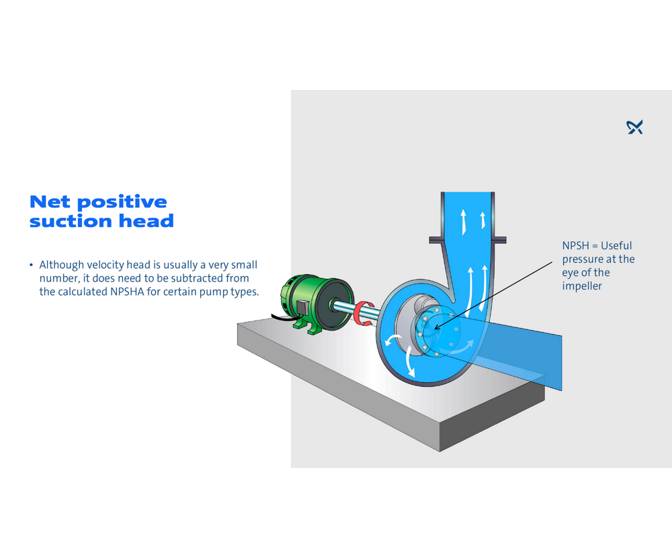 Net positive suction head

• Although velocity head is usually a very small number, it does need to be subtracted from the calculated NPSHA for certain pump types.

NPSH = Useful pressure at the eye of the impeller